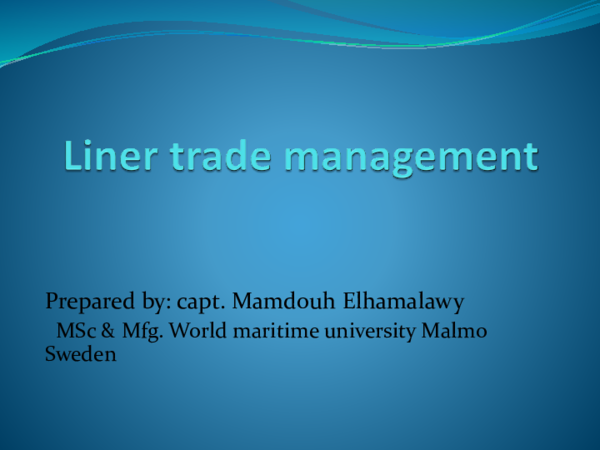 Liner trade management

Prepared by: capt. Mamdouh Elhamalawy
MSc & Mfg. World maritime university Malmo Sweden